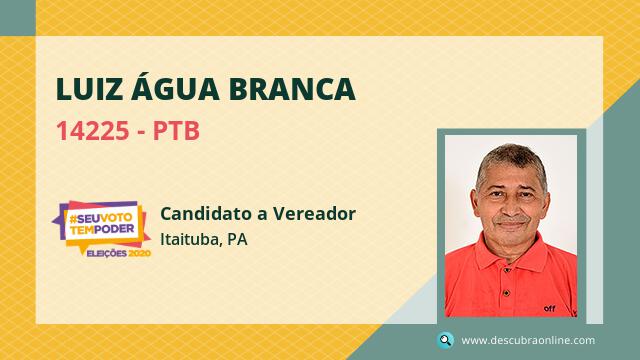 LUIZ ÁGUA BRANCA

14225 - PTB

#SEUVOTO TEMPODER
ELEIÇÕES 2020

Candidato a Vereador

Itaituba, PA

off

www.descubraonline.com